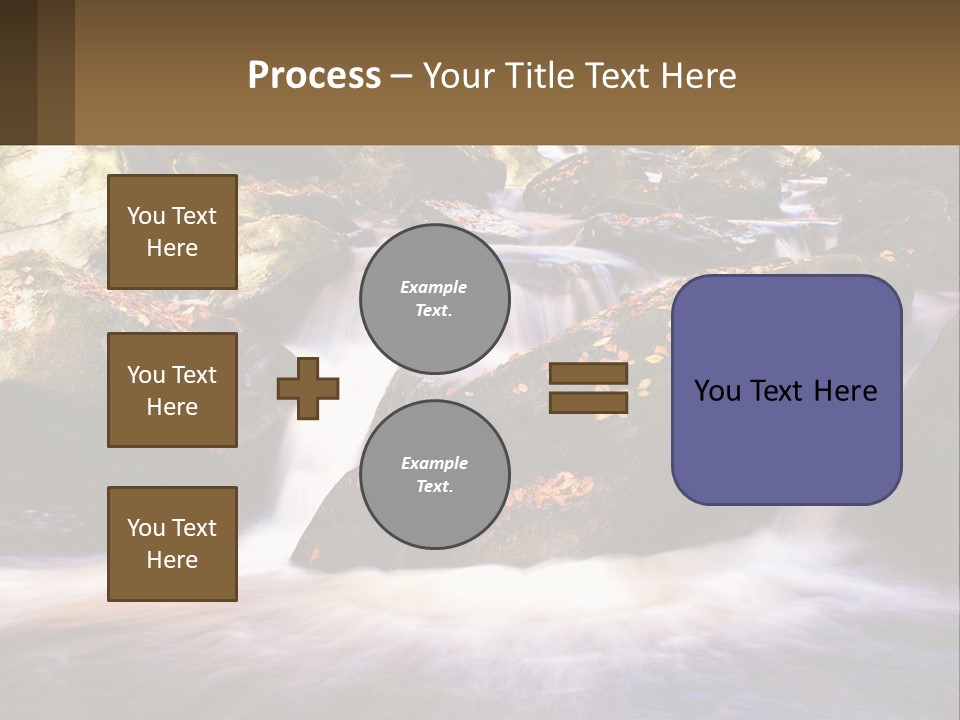 Process – Your Title Text Here

You Text Here

You Text Here

You Text Here

Example Text.

Example Text.

You Text Here